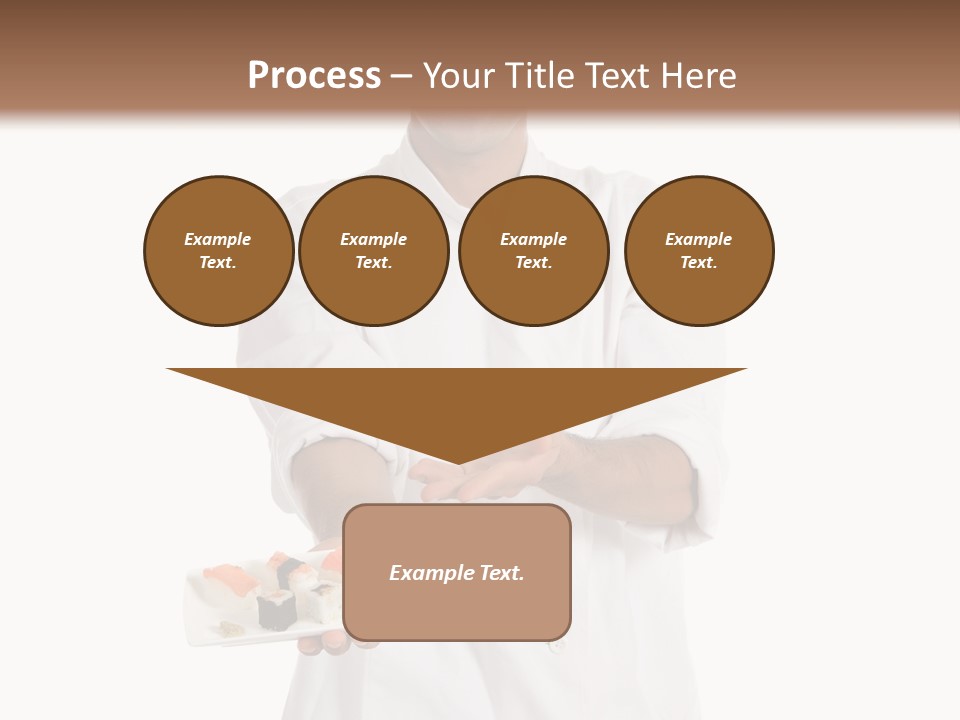 Process – Your Title Text Here

Example Text.

Example Text.

Example Text.

Example Text.

Example Text.